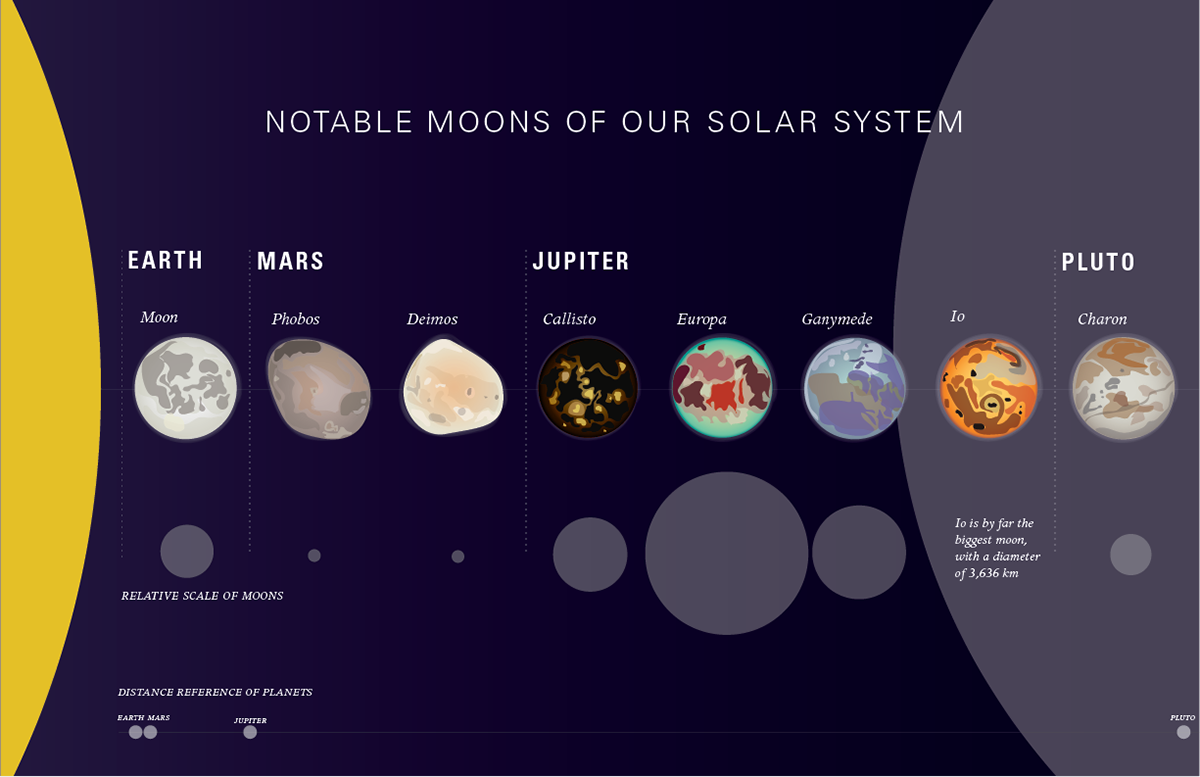 NOTABLE MOONS OF OUR SOLAR SYSTEM

EARTH

Moon

MARS

Phobos

Deimos

JUPITER

Callisto

Europa

Ganymede

Io

PLUTO

Charon

Io is by far the biggest moon, with a diameter of 3,636 km

RELATIVE SCALE OF MOONS

DISTANCE REFERENCE OF PLANETS

EARTH MARS

JUPITER

PLUTO